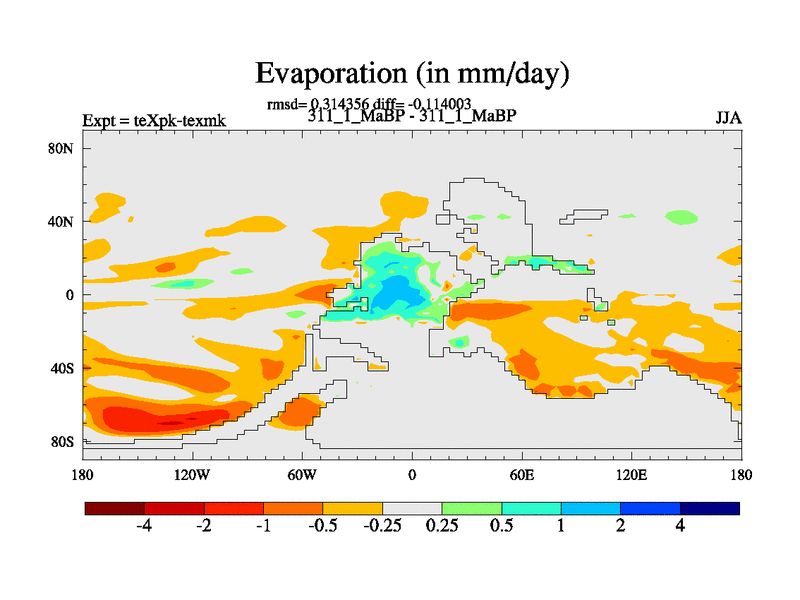 Evaporation (in mm/day)

rmsd= 0.314356 diff= -0.114003

Expt = teXpk-texmk

311_1_MaBP - 311_1_MaBP

JJA

80N
40N
0
40S
80S

180
120W
60W
0
60E
120E
180

-4
-2
-1
-0.5
-0.25
0.25
0.5
1
2
4